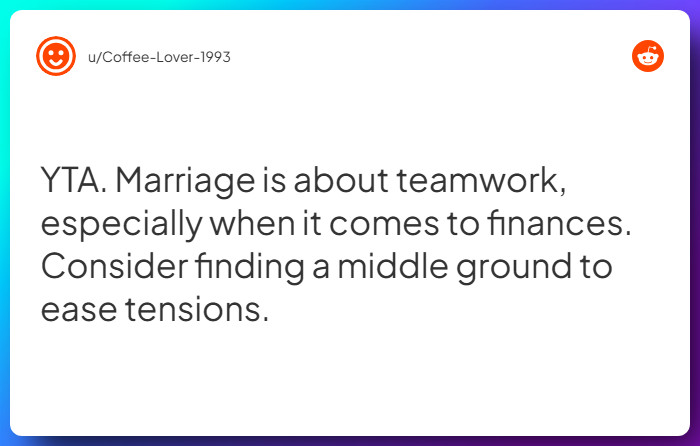 u/Coffee-Lover-1993

YTA. Marriage is about teamwork, especially when it comes to finances. Consider finding a middle ground to ease tensions.